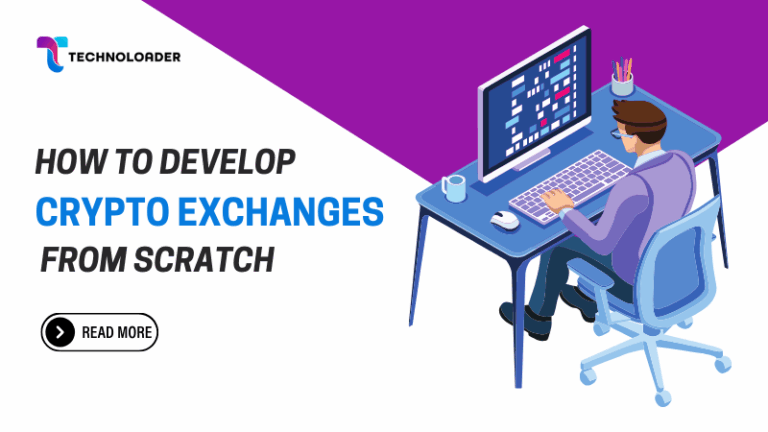 TECHNOLOADER

HOW TO DEVELOP
CRYPTO EXCHANGES
FROM SCRATCH

READ MORE